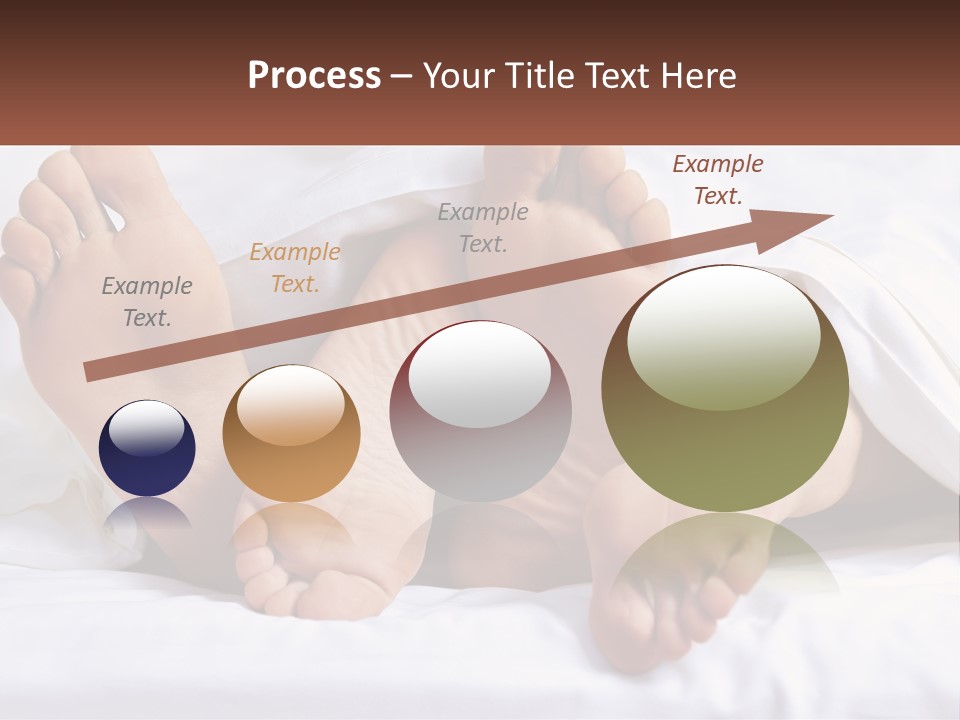 Process – Your Title Text Here

Example Text.

Example Text.

Example Text.

Example Text.